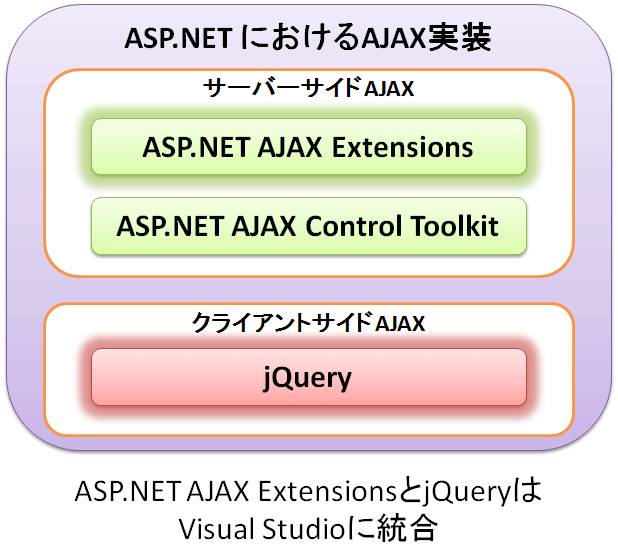 ASP.NET におけるAJAX実装

サーバーサイドAJAX

ASP.NET AJAX Extensions

ASP.NET AJAX Control Toolkit

クライアントサイドAJAX

jQuery

ASP.NET AJAX ExtensionsとjQueryは Visual Studioに統合